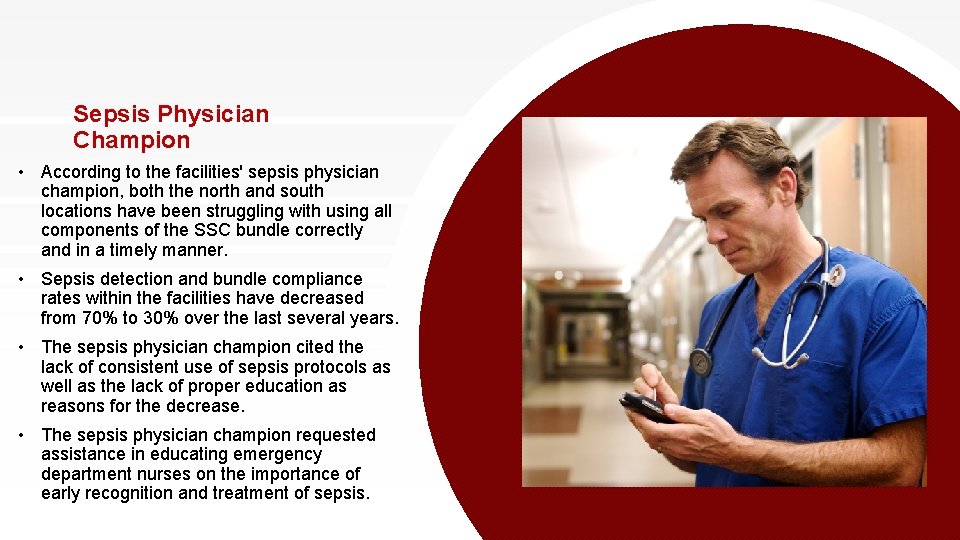 Sepsis Physician Champion

• According to the facilities' sepsis physician champion, both the north and south locations have been struggling with using all components of the SSC bundle correctly and in a timely manner.

• Sepsis detection and bundle compliance rates within the facilities have decreased from 70% to 30% over the last several years.

• The sepsis physician champion cited the lack of consistent use of sepsis protocols as well as the lack of proper education as reasons for the decrease.

• The sepsis physician champion requested assistance in educating emergency department nurses on the importance of early recognition and treatment of sepsis.